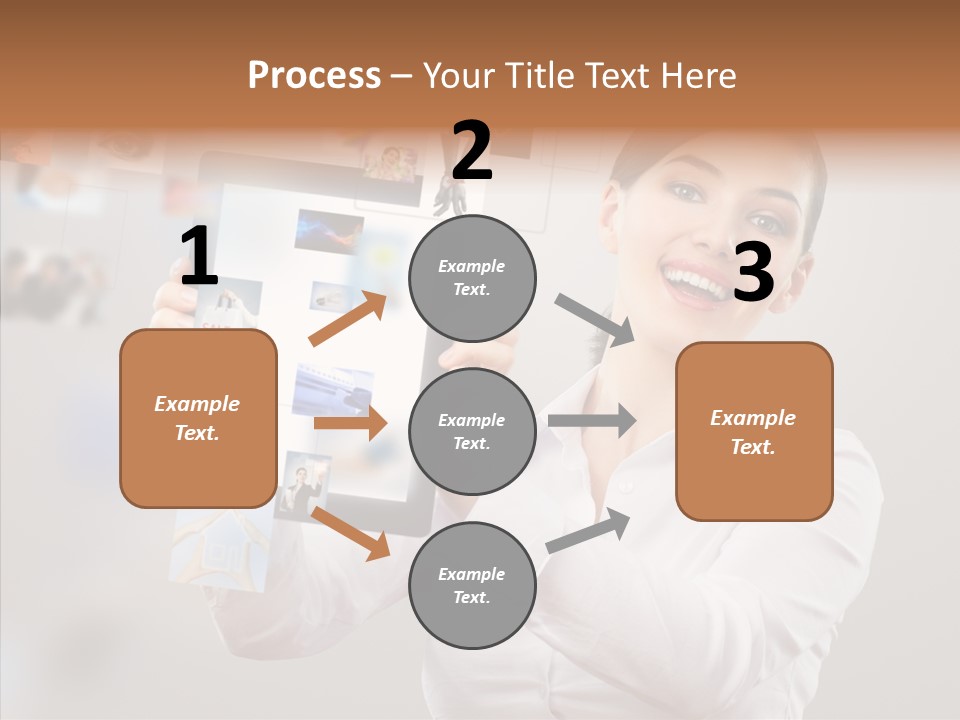 Process – Your Title Text Here

1

Example Text.

2

Example Text.

Example Text.

Example Text.

3

Example Text.